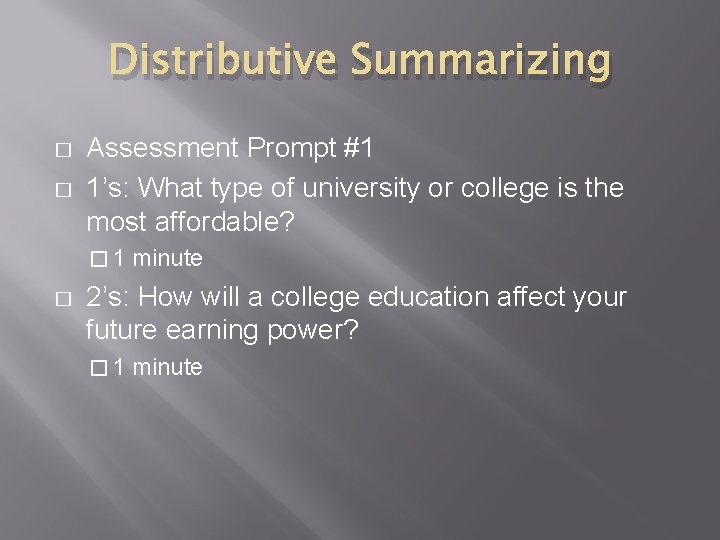 Distributive Summarizing

Assessment Prompt #1

1’s: What type of university or college is the most affordable?

1 minute

2’s: How will a college education affect your future earning power?

1 minute